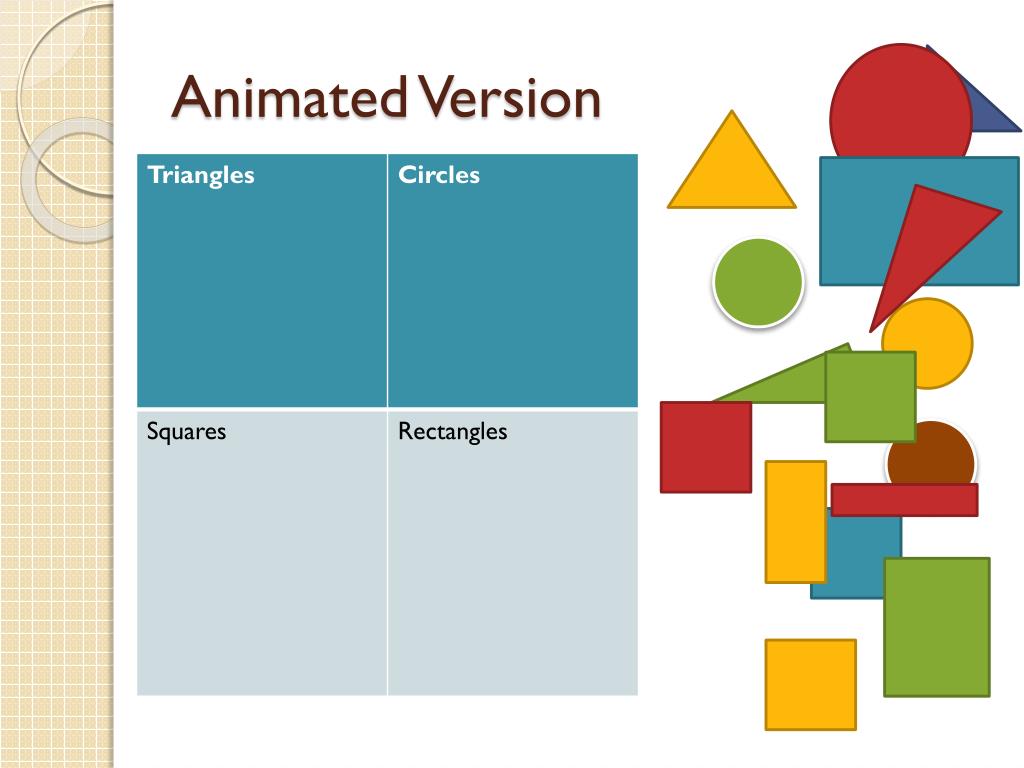 Animated Version

| Triangles | Circles |
|---|---|
| Squares | Rectangles |